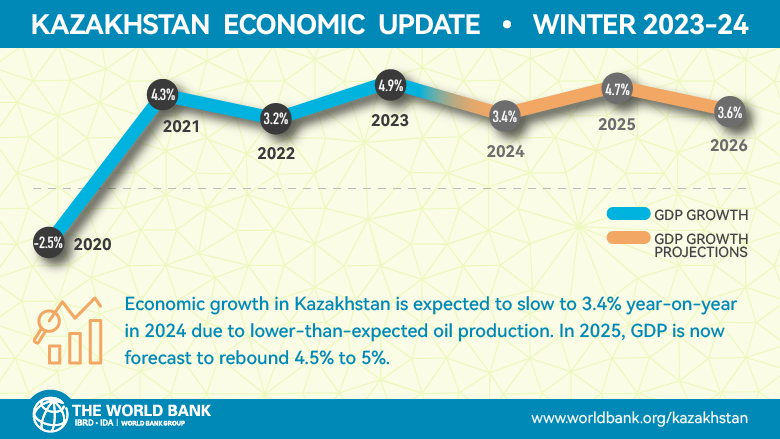 KAZAKHSTAN ECONOMIC UPDATE • WINTER 2023-24

-2.5%
2020
4.3%
2021
3.2%
2022
4.9%
2023
3.4%
2024
4.7%
2025
3.6%
2026

GDP GROWTH
GDP GROWTH PROJECTIONS

Economic growth in Kazakhstan is expected to slow to 3.4% year-on-year in 2024 due to lower-than-expected oil production. In 2025, GDP is now forecast to rebound 4.5% to 5%.

THE WORLD BANK
IBRD • IDA | WORLD BANK GROUP

www.worldbank.org/kazakhstan